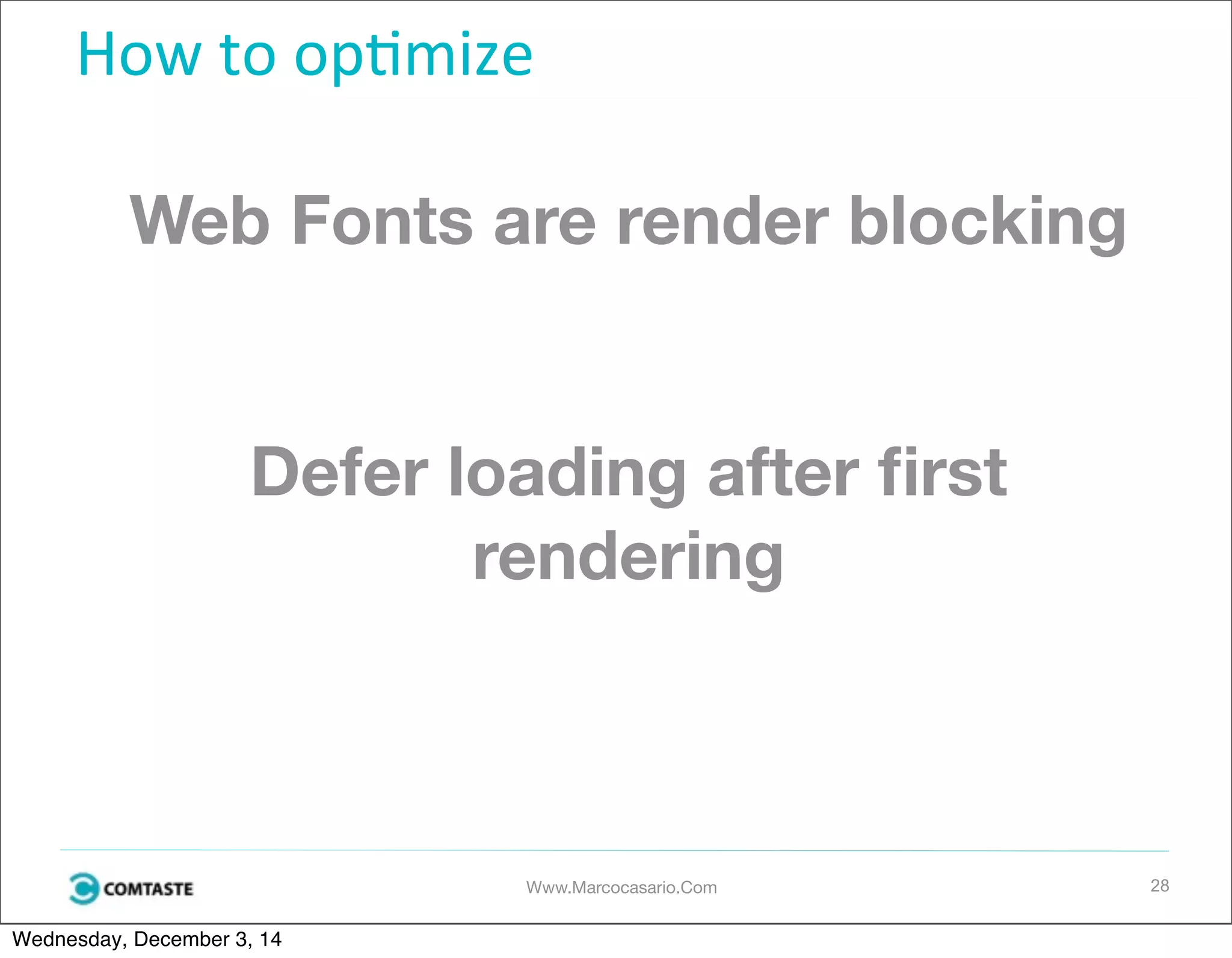 How to optimize

Web Fonts are render blocking

Defer loading after first rendering

COMTASTE

Www.Marcocasario.Com

28

Wednesday, December 3, 14